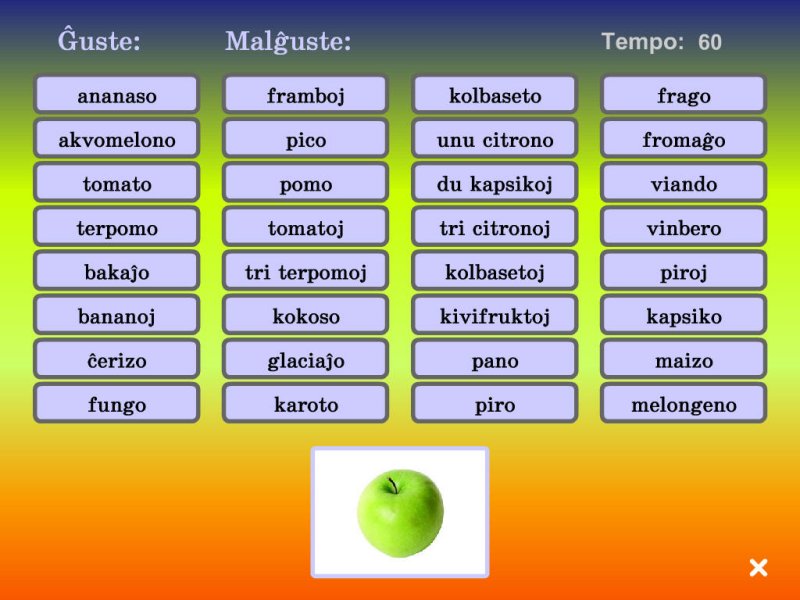 Ĝuste: Malĝuste: Tempo: 60

ananaso
akvomelono
tomato
terpomo
bakaĵo
bananoj
ĉerizo
fungo

framboj
pico
pomo
tomatoj
tri terpomoj
kokoso
glaciaĵo
karoto

kolbaseto
unu citrono
du kapsikoj
tri citronoj
kolbasetoj
kivifruktoj
pano
piro

frago
fromaĝo
viando
vinbero
piroj
kapsiko
maizo
melongeno

×